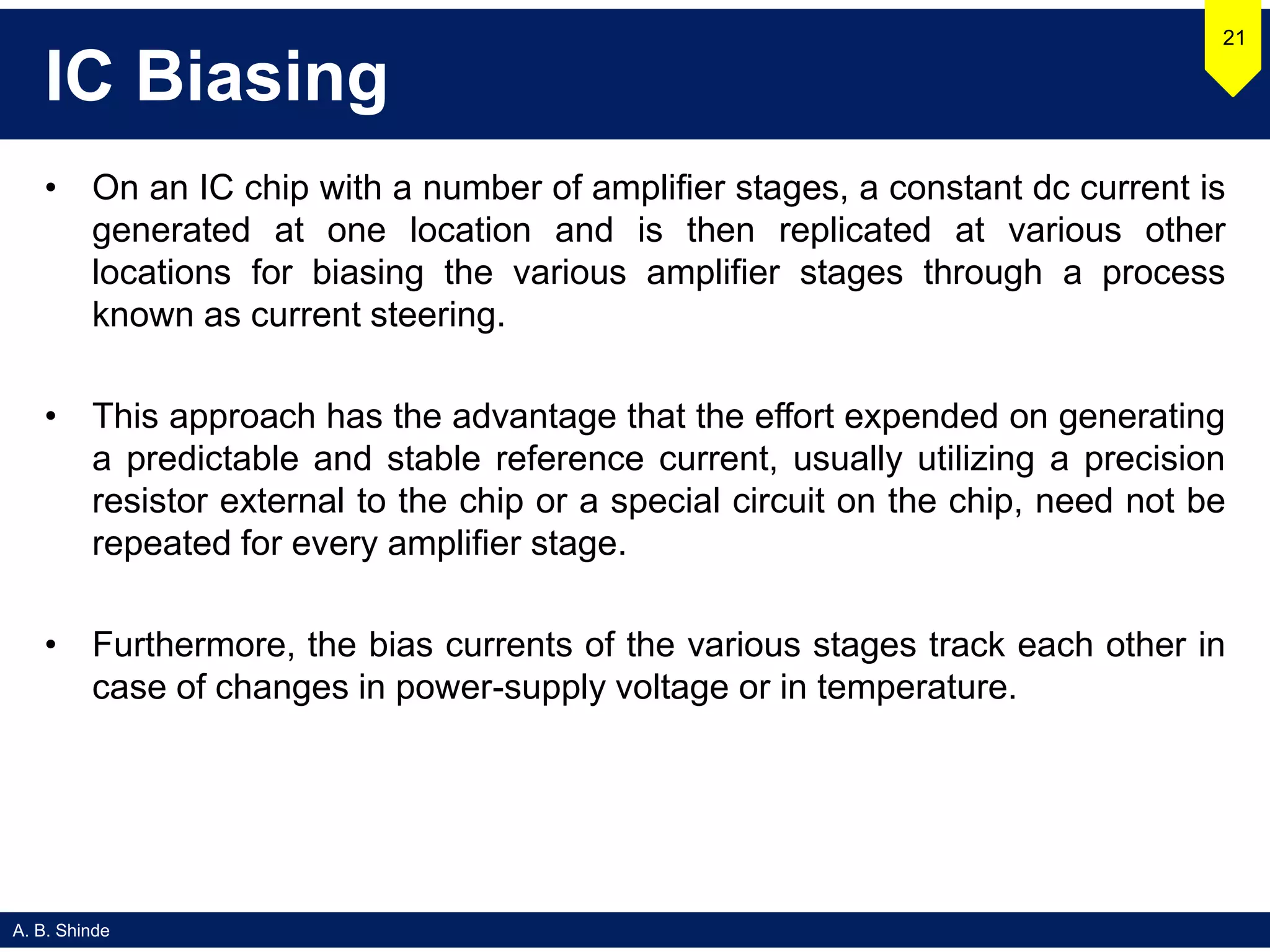 IC Biasing

21

• On an IC chip with a number of amplifier stages, a constant dc current is generated at one location and is then replicated at various other locations for biasing the various amplifier stages through a process known as current steering.

• This approach has the advantage that the effort expended on generating a predictable and stable reference current, usually utilizing a precision resistor external to the chip or a special circuit on the chip, need not be repeated for every amplifier stage.

• Furthermore, the bias currents of the various stages track each other in case of changes in power-supply voltage or in temperature.

A. B. Shinde